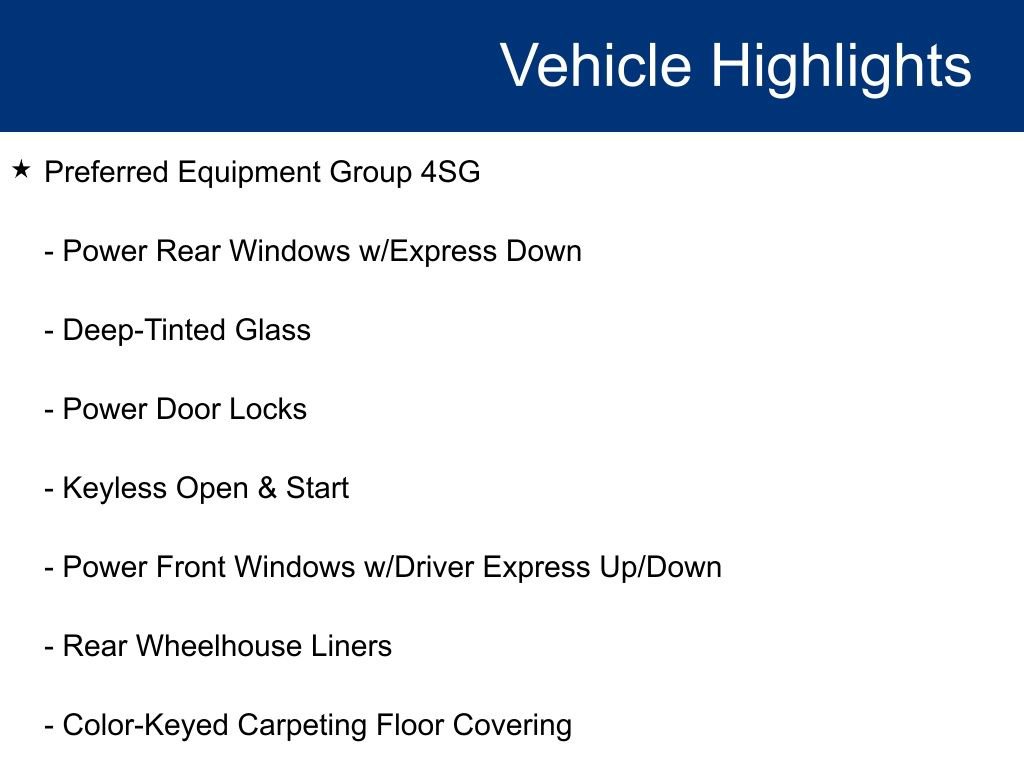 Vehicle Highlights

★ Preferred Equipment Group 4SG

- Power Rear Windows w/Express Down

- Deep-Tinted Glass

- Power Door Locks

- Keyless Open & Start

- Power Front Windows w/Driver Express Up/Down

- Rear Wheelhouse Liners

- Color-Keyed Carpeting Floor Covering